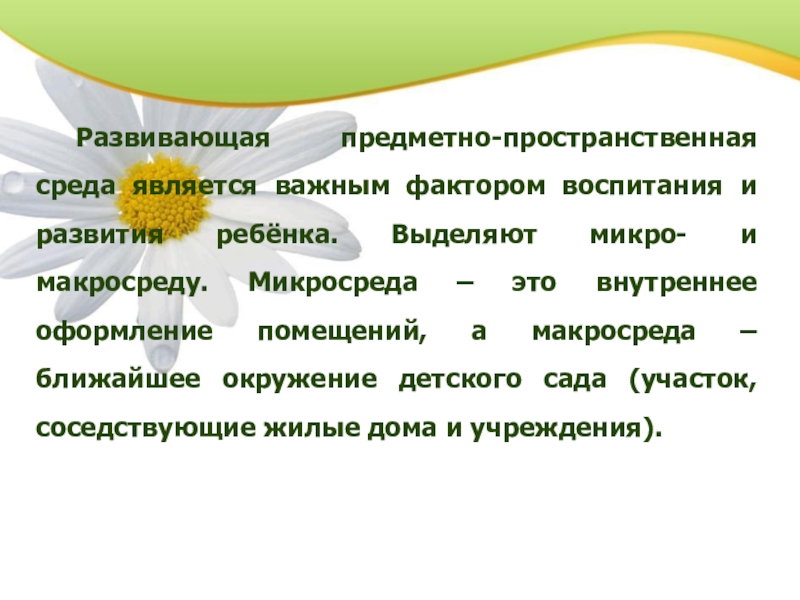 Развивающая предметно-пространственная среда является важным фактором воспитания и развития ребёнка. Выделяют микро- и макросреду. Микросреда – это внутреннее оформление помещений, а макросреда – ближайшее окружение детского сада (участок, соседствующие жилые дома и учреждения).